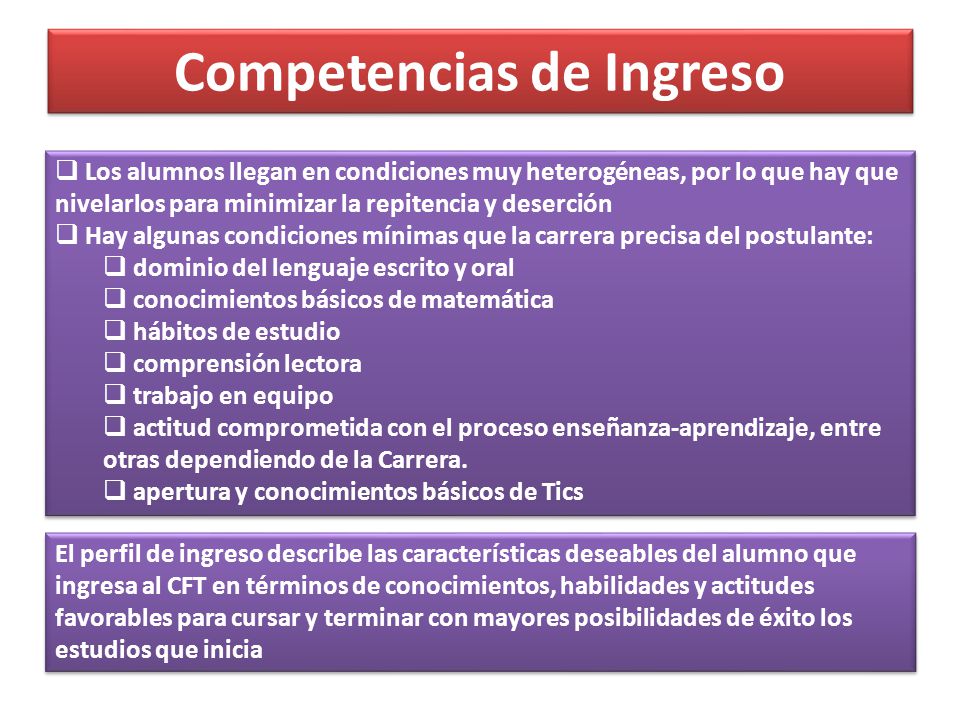 Competencias de Ingreso

❑ Los alumnos llegan en condiciones muy heterogéneas, por lo que hay que nivelarlos para minimizar la repitencia y deserción
❑ Hay algunas condiciones mínimas que la carrera precisa del postulante:
❑ dominio del lenguaje escrito y oral
❑ conocimientos básicos de matemática
❑ hábitos de estudio
❑ comprensión lectora
❑ trabajo en equipo
❑ actitud comprometida con el proceso enseñanza-aprendizaje, entre otras dependiendo de la Carrera.
❑ apertura y conocimientos básicos de Tics

El perfil de ingreso describe las características deseables del alumno que ingresa al CFT en términos de conocimientos, habilidades y actitudes favorables para cursar y terminar con mayores posibilidades de éxito los estudios que inicia